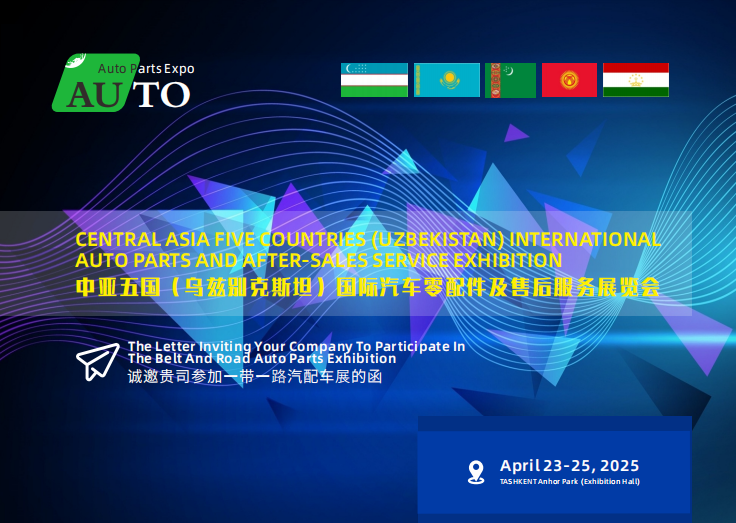 Auto Parts Expo
AUTO

CENTRAL ASIA FIVE COUNTRIES (UZBEKISTAN) INTERNATIONAL AUTO PARTS AND AFTER-SALES SERVICE EXHIBITION
中亚五国（乌兹别克斯坦）国际汽车零配件及售后服务展览会

The Letter Inviting Your Company To Participate In The Belt And Road Auto Parts Exhibition
诚邀贵司参加一带一路汽配车展的函

April 23-25, 2025
TASHKENT Anhor Park (Exhibition Hall)